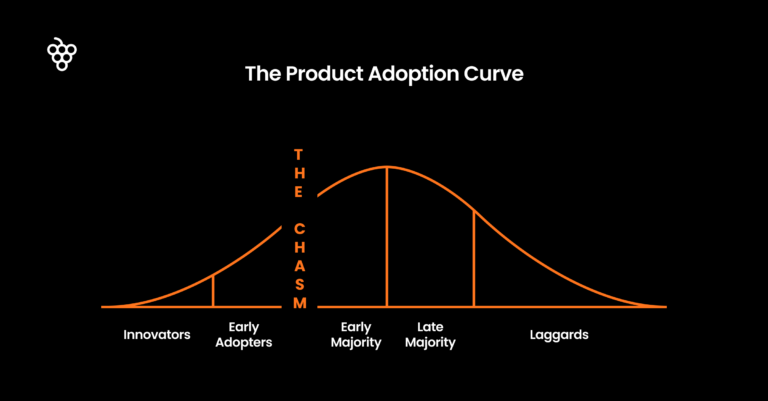 The Product Adoption Curve

THE CHASM

Innovators

Early Adopters

Early Majority

Late Majority

Laggards